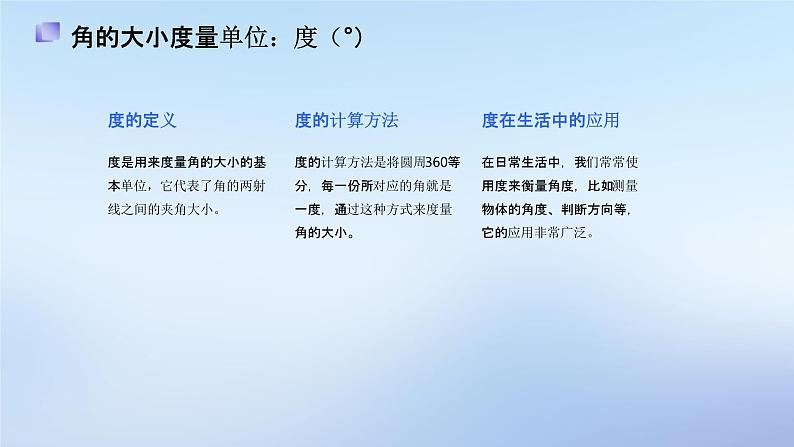 角的大小度量单位：度（°）

度的定义

度是用来度量角的大小的基本单位，它代表了角的两射线之间的夹角大小。

度的计算方法

度的计算方法是将圆周360等分，每一份所对应的角就是一度，通过这种方式来度量角的大小。

度在生活中的应用

在日常生活中，我们常常使用度来衡量角度，比如测量物体的角度、判断方向等，它的应用非常广泛。